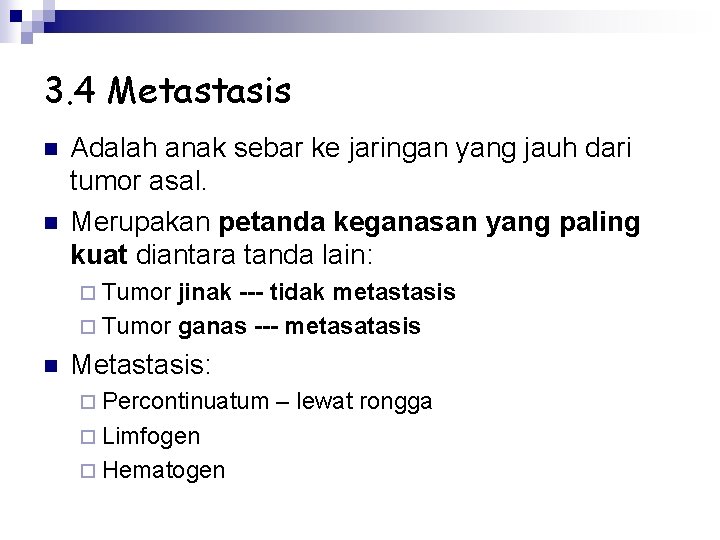 3.4 Metastasis

Adalah anak sebar ke jaringan yang jauh dari tumor asal.

Merupakan petanda keganasan yang paling kuat diantara tanda lain:

Tumor jinak --- tidak metastasis

Tumor ganas --- metasatasis

Metastasis:

Percontinuatum – lewat rongga

Limfogen

Hematogen